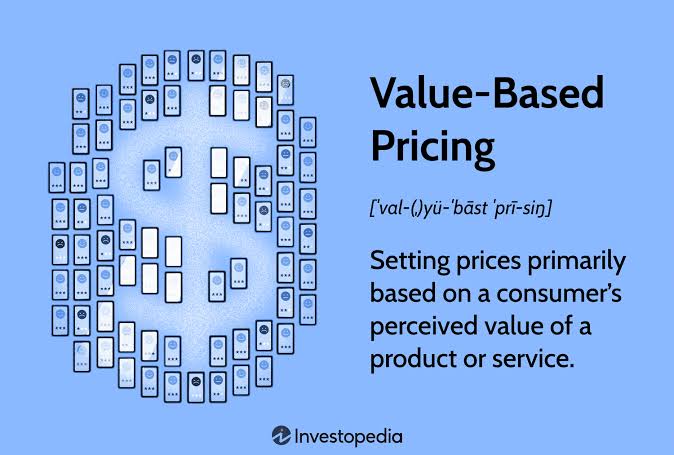 Value-Based Pricing

[ˈval-(ˌ)yü-ˈbāst ˈprī-siŋ]

Setting prices primarily based on a consumer's perceived value of a product or service.

Investopedia